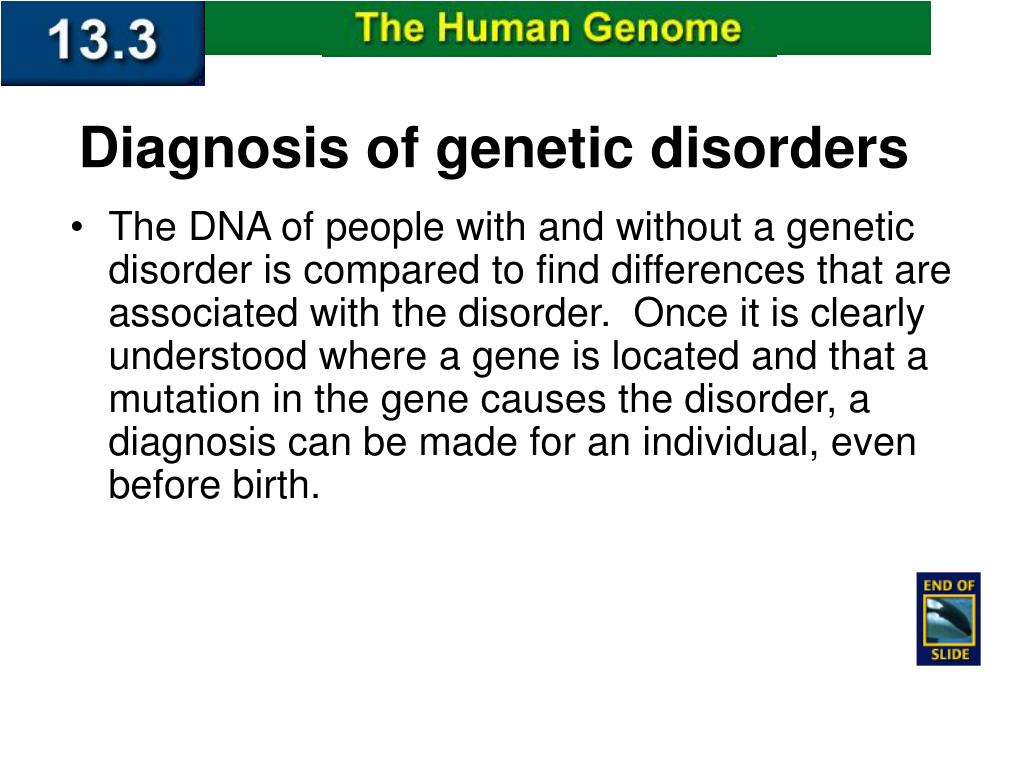 13.3

The Human Genome

Diagnosis of genetic disorders

• The DNA of people with and without a genetic disorder is compared to find differences that are associated with the disorder. Once it is clearly understood where a gene is located and that a mutation in the gene causes the disorder, a diagnosis can be made for an individual, even before birth.

END OF SLIDE